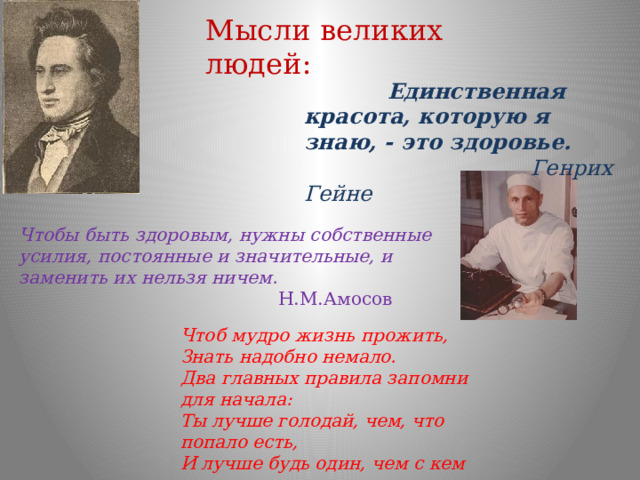 Мысли великих людей:

Единственная красота, которую я знаю, - это здоровье.
Генрих Гейне

Чтобы быть здоровым, нужны собственные усилия, постоянные и значительные, и заменить их нельзя ничем.
Н.М.Амосов

Чтоб мудро жизнь прожить,
Знать надобно немало.
Два главных правила запомни для начала:
Ты лучше голодай, чем, что попало есть,
И лучше будь один, чем с кем